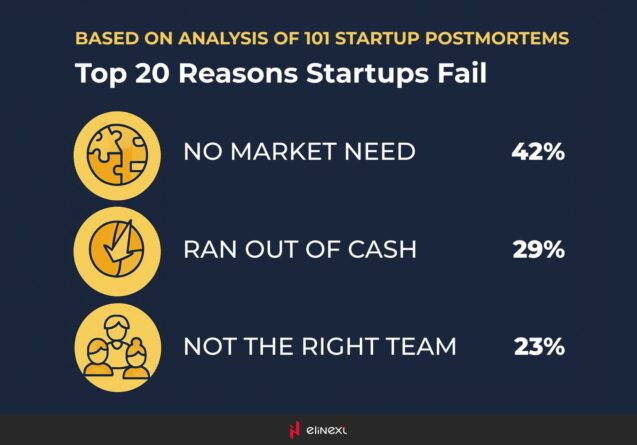 BASED ON ANALYSIS OF 101 STARTUP POSTMORTEMS

Top 20 Reasons Startups Fail

NO MARKET NEED 42%

RAN OUT OF CASH 29%

NOT THE RIGHT TEAM 23%

elinext